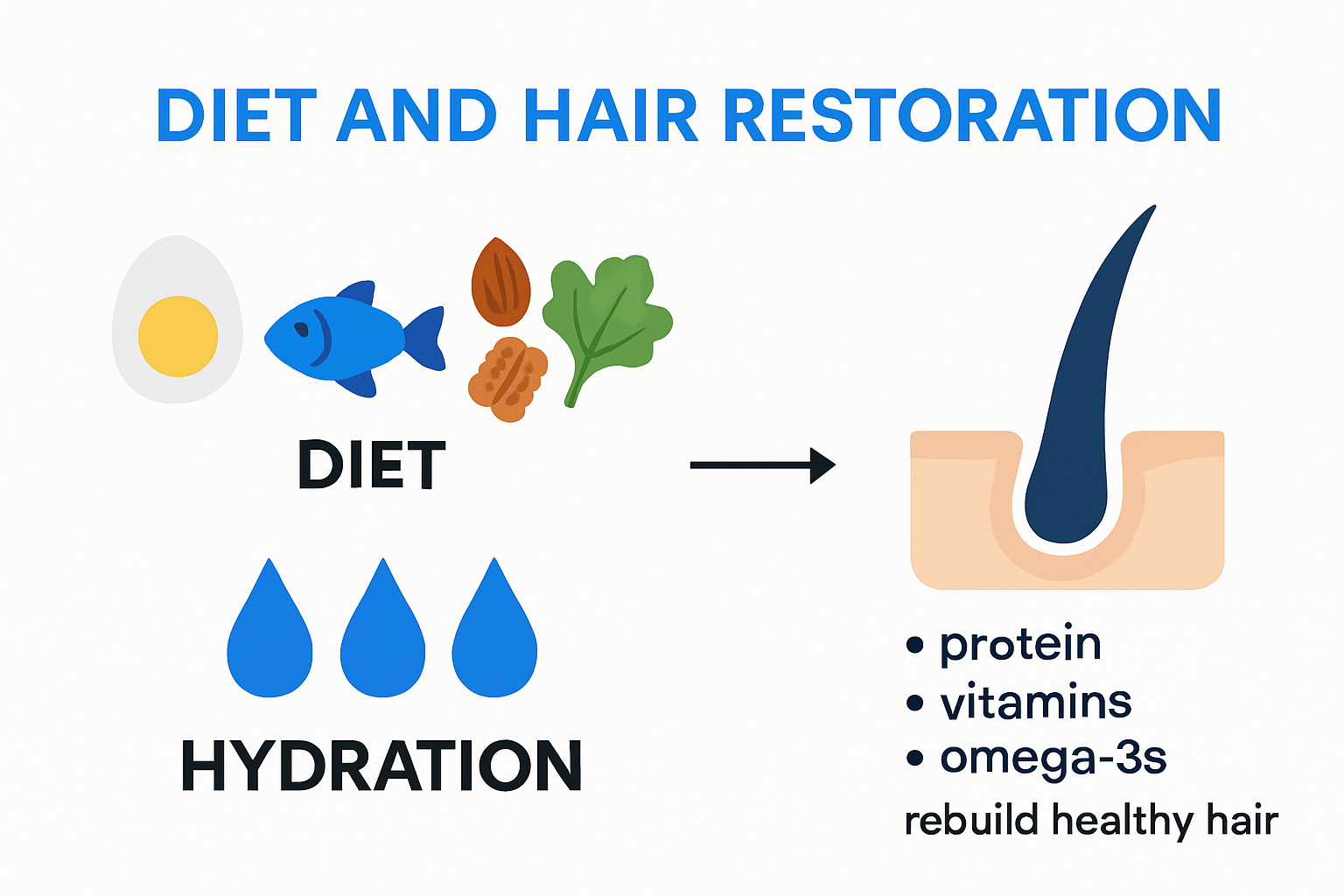 DIET AND HAIR RESTORATION

DIET

HYDRATION

• protein
• vitamins
• omega-3s
rebuild healthy hair